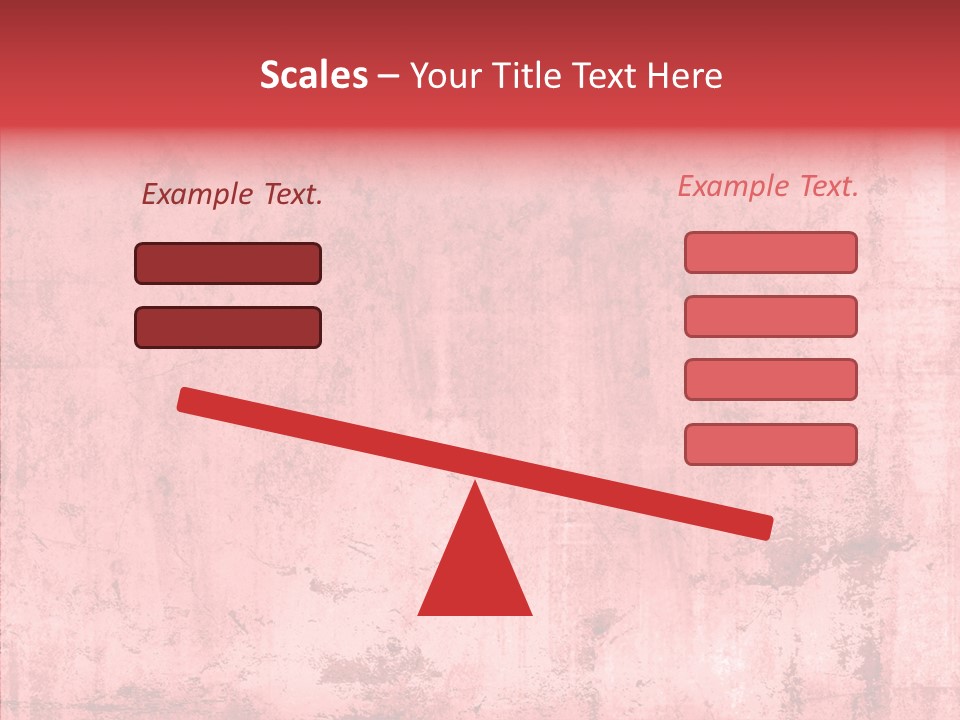 Scales – Your Title Text Here

Example Text.

Example Text.